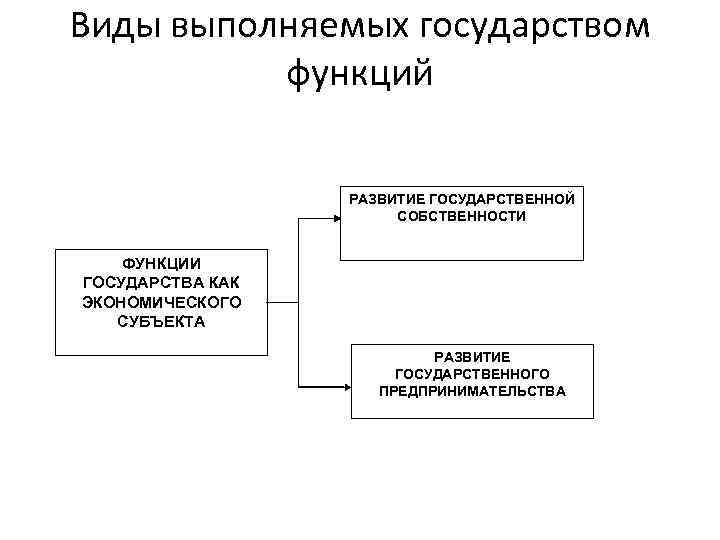 Виды выполняемых государством функций

ФУНКЦИИ ГОСУДАРСТВА КАК ЭКОНОМИЧЕСКОГО СУБЪЕКТА

РАЗВИТИЕ ГОСУДАРСТВЕННОЙ СОБСТВЕННОСТИ

РАЗВИТИЕ ГОСУДАРСТВЕННОГО ПРЕДПРИНИМАТЕЛЬСТВА